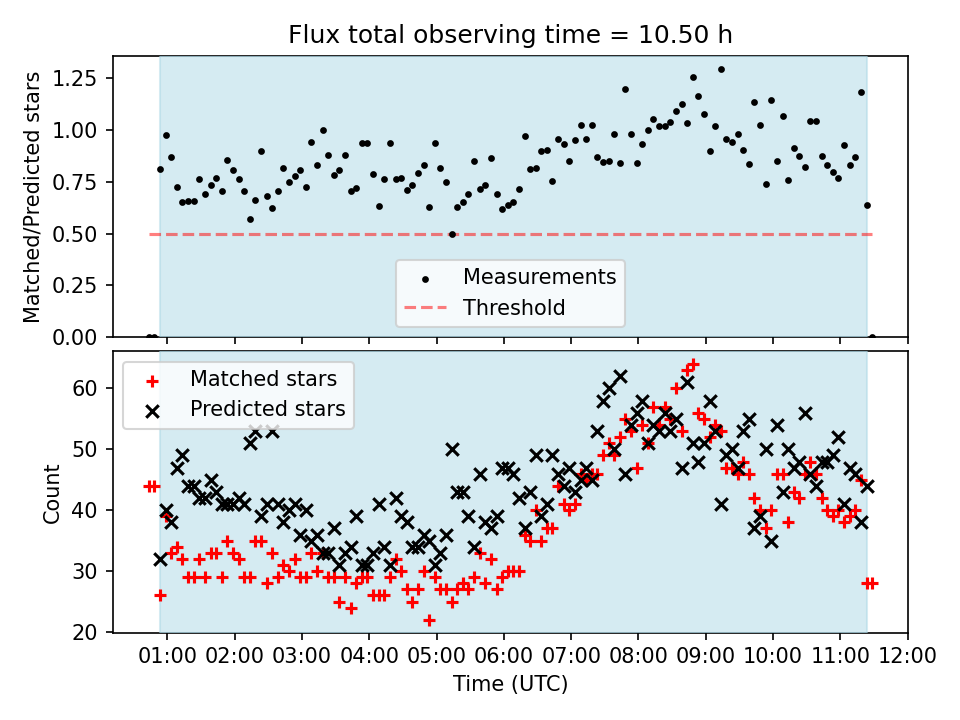 Flux total observing time = 10.50 h

Matched/Predicted stars

1.25
1.00
0.75
0.50
0.25
0.00

Measurements
Threshold

Matched stars
Predicted stars

Count

60
50
40
30
20

01:00 02:00 03:00 04:00 05:00 06:00 07:00 08:00 09:00 10:00 11:00 12:00

Time (UTC)